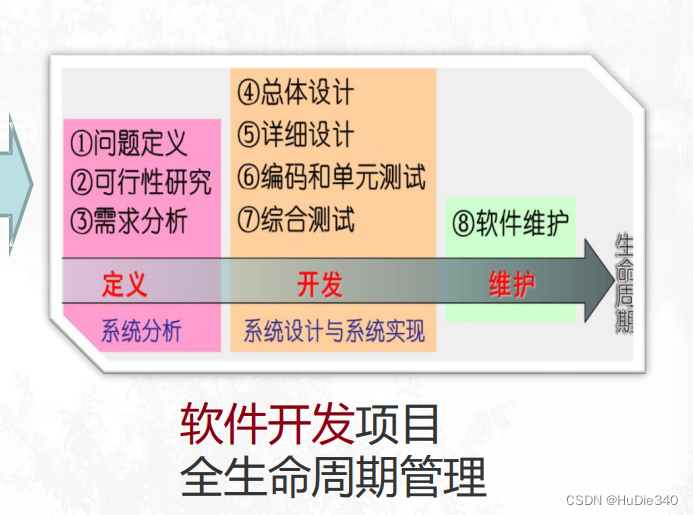 ①问题定义
②可行性研究
③需求分析

定义

系统分析

④总体设计
⑤详细设计
⑥编码和单元测试
⑦综合测试

开发

系统设计与系统实现

⑧软件维护

维护

生命周期

软件开发项目
全生命周期管理

CSDN @HuDie340